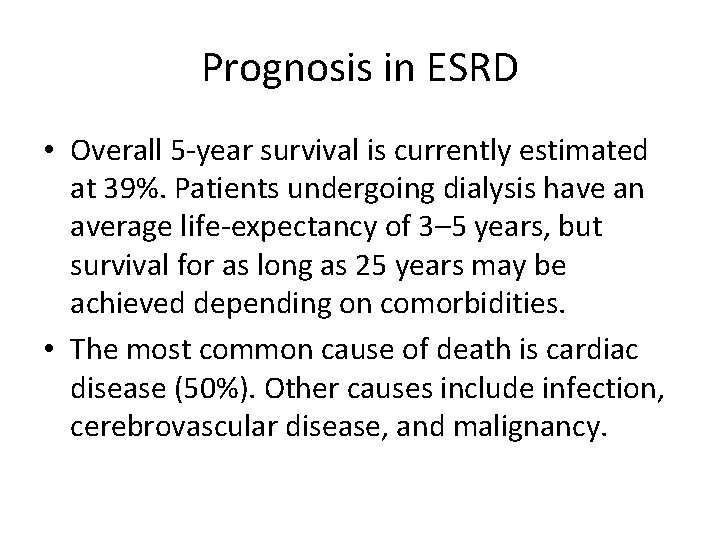 Prognosis in ESRD

• Overall 5-year survival is currently estimated at 39%. Patients undergoing dialysis have an average life-expectancy of 3–5 years, but survival for as long as 25 years may be achieved depending on comorbidities.
• The most common cause of death is cardiac disease (50%). Other causes include infection, cerebrovascular disease, and malignancy.